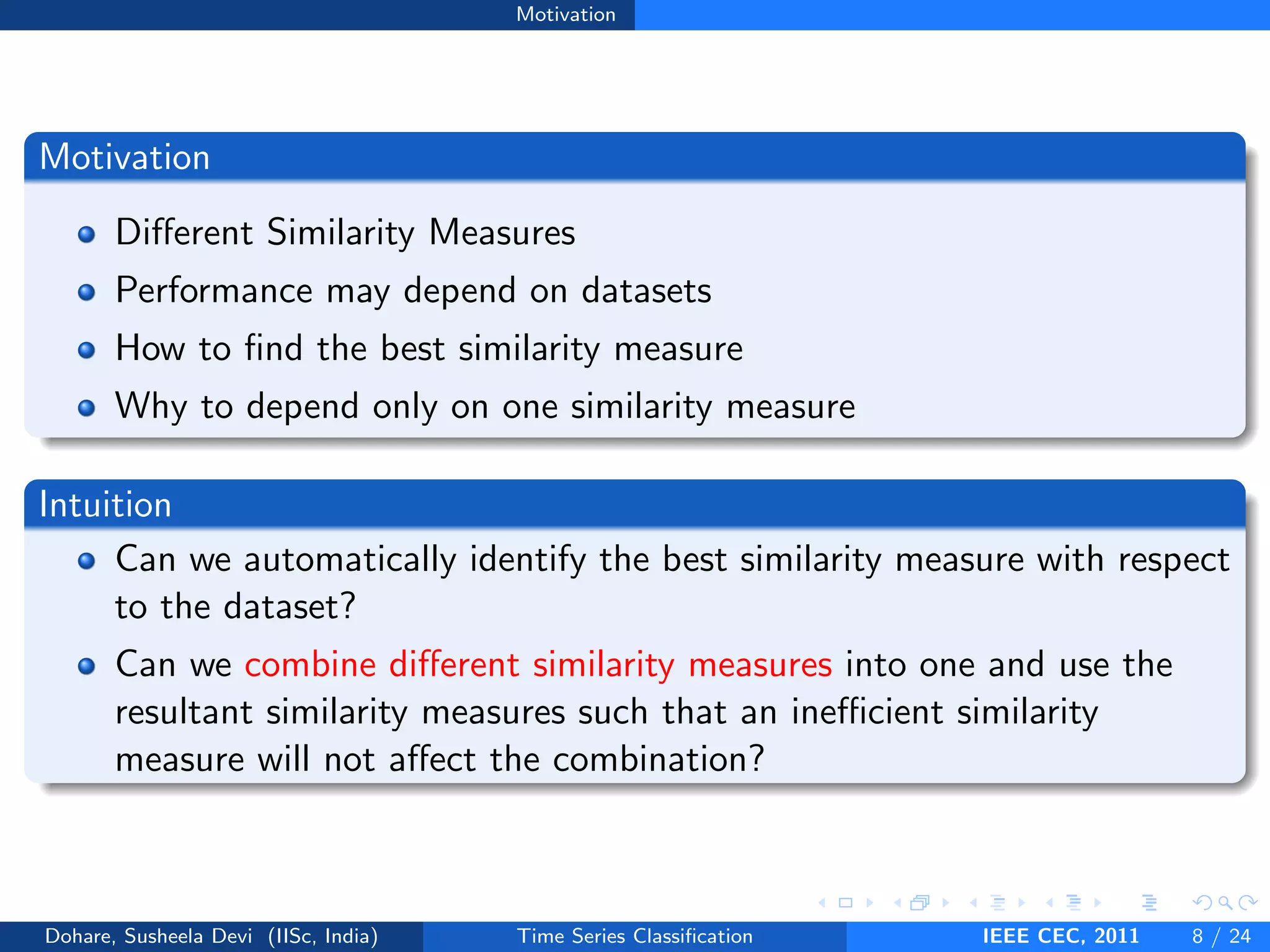 Motivation

Motivation

- Different Similarity Measures
- Performance may depend on datasets
- How to find the best similarity measure
- Why to depend only on one similarity measure

Intuition

- Can we automatically identify the best similarity measure with respect to the dataset?
- Can we combine different similarity measures into one and use the resultant similarity measures such that an inefficient similarity measure will not affect the combination?

Dohare, Susheela Devi (IISc, India) Time Series Classification IEEE CEC, 2011 8 / 24